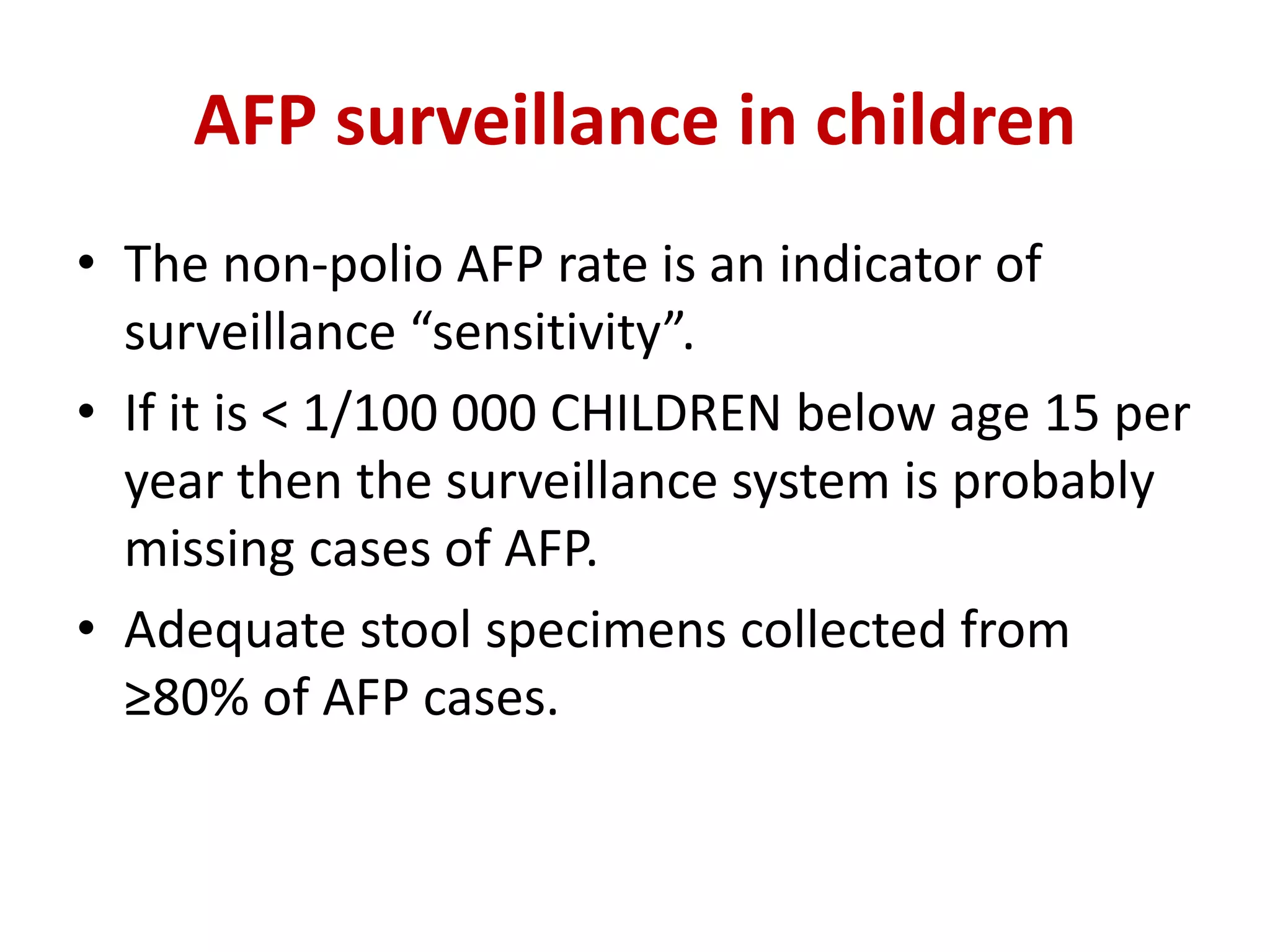 AFP surveillance in children

• The non-polio AFP rate is an indicator of surveillance “sensitivity”.

• If it is < 1/100 000 CHILDREN below age 15 per year then the surveillance system is probably missing cases of AFP.

• Adequate stool specimens collected from ≥80% of AFP cases.